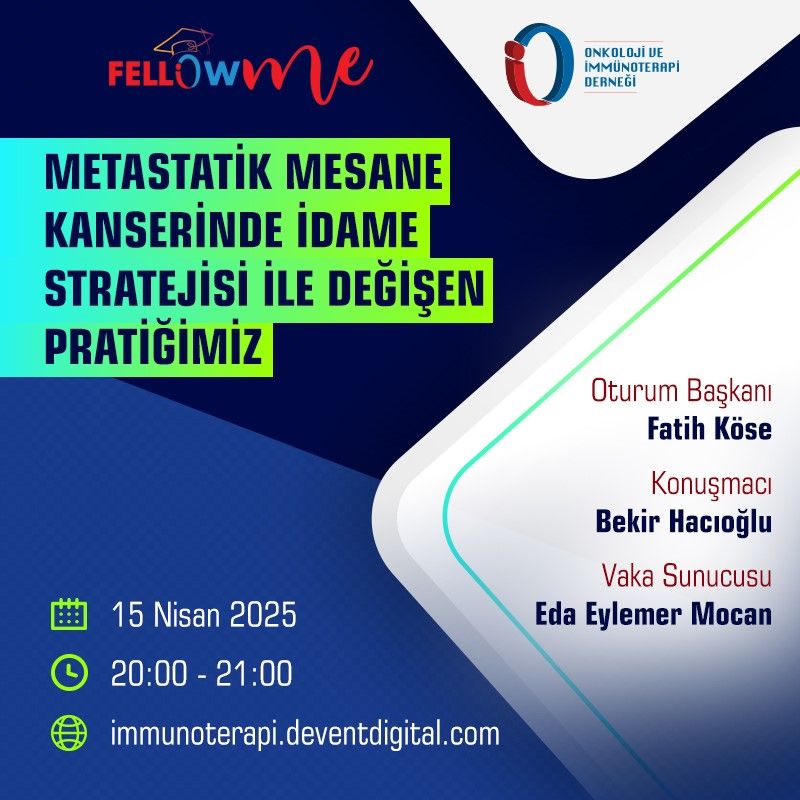 FELLOWme

ONKOLOJİ VE İMMÜNOTERAPİ DERNEĞİ

METASTATİK MESANE KANSERİNDE İDAME STRATEJİSİ İLE DEĞİŞEN PRATİĞİMİZ

Oturum Başkanı
Fatih Köse

Konuşmacı
Bekir Hacıoğlu

Vaka Sunucusu
Eda Eylemer Mocan

15 Nisan 2025

20:00 - 21:00

immunoterapi.deventdigital.com